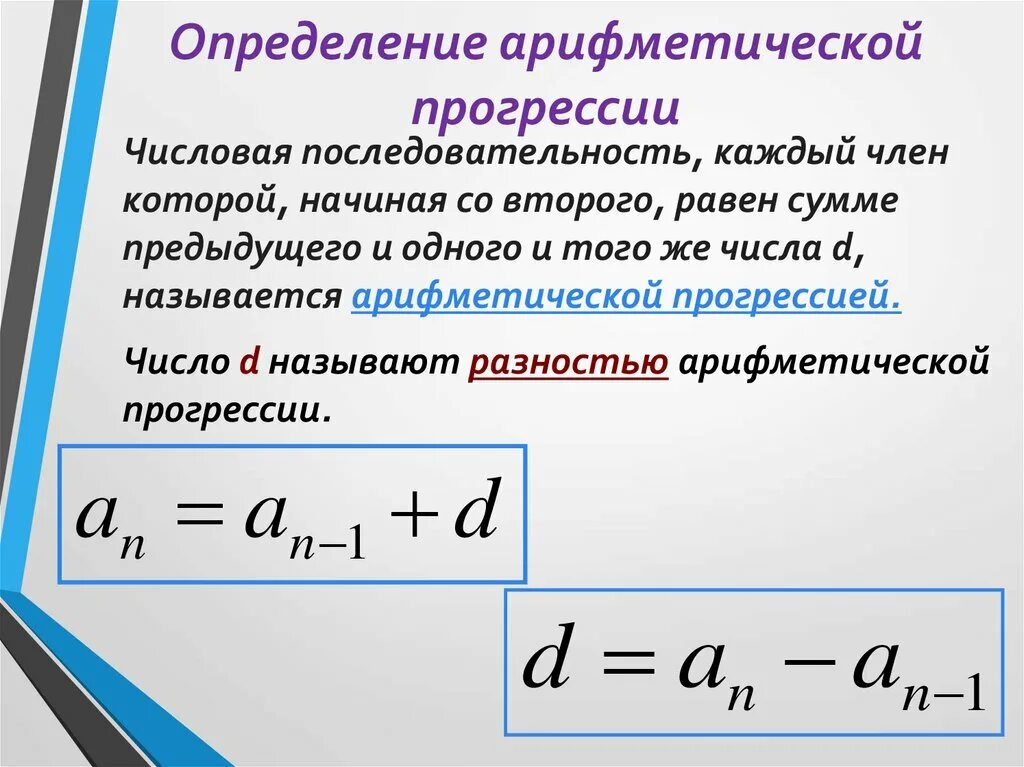 Определение арифметической прогрессии

Числовая последовательность, каждый член которой, начиная со второго, равен сумме предыдущего и одного и того же числа d, называется арифметической прогрессией.

Число d называют разностью арифметической прогрессии.

$a_n = a_{n-1} + d$

$d = a_n - a_{n-1}$